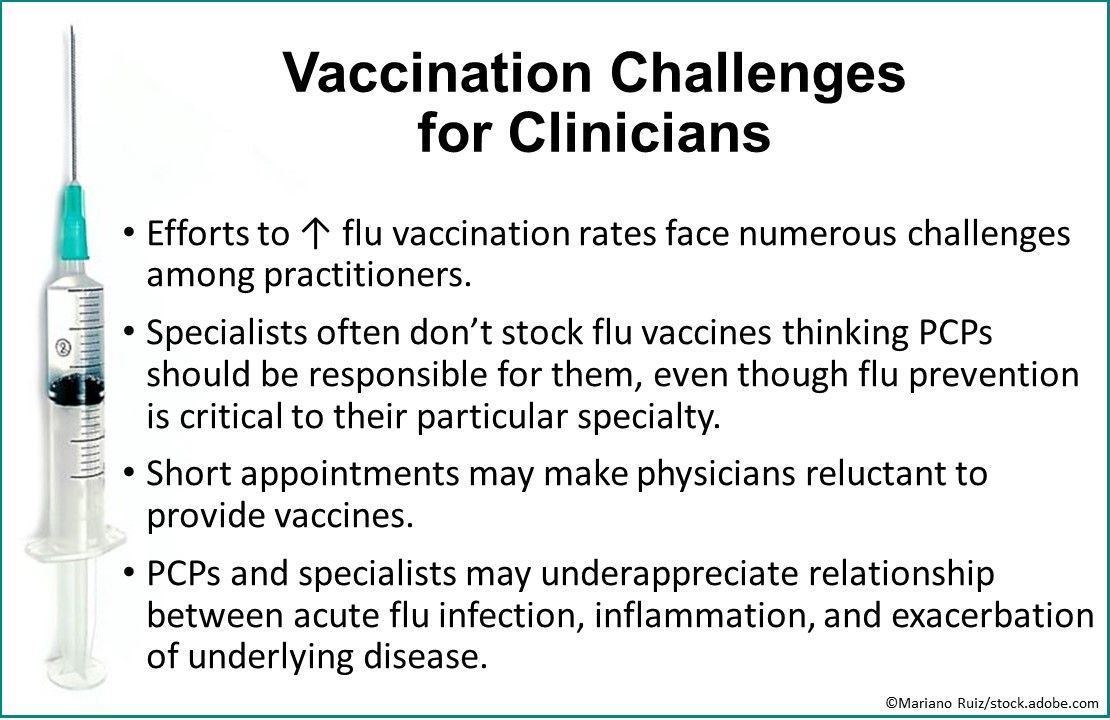 Vaccination Challenges for Clinicians

• Efforts to ↑ flu vaccination rates face numerous challenges among practitioners.

• Specialists often don't stock flu vaccines thinking PCPs should be responsible for them, even though flu prevention is critical to their particular specialty.

• Short appointments may make physicians reluctant to provide vaccines.

• PCPs and specialists may underappreciate relationship between acute flu infection, inflammation, and exacerbation of underlying disease.

2

©Mariano Ruiz/stock.adobe.com